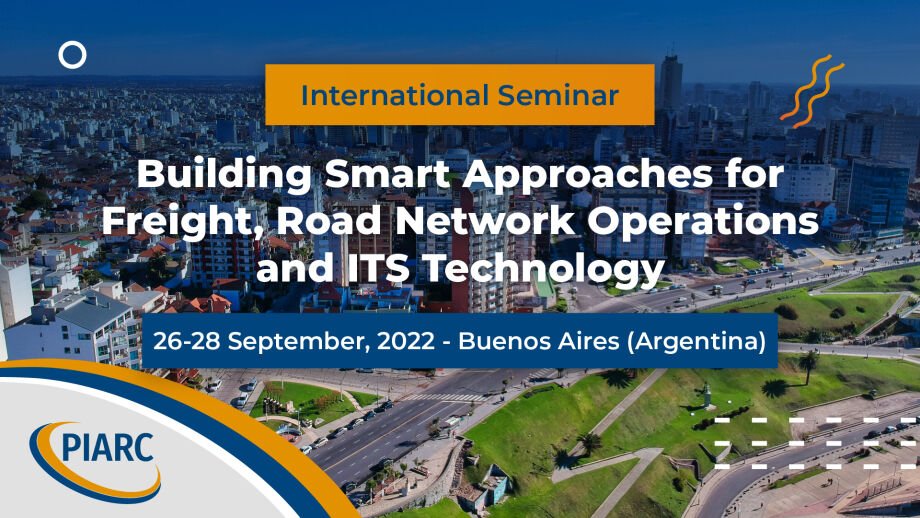 International Seminar

Building Smart Approaches for Freight, Road Network Operations and ITS Technology

26-28 September, 2022 - Buenos Aires (Argentina)

PIARC